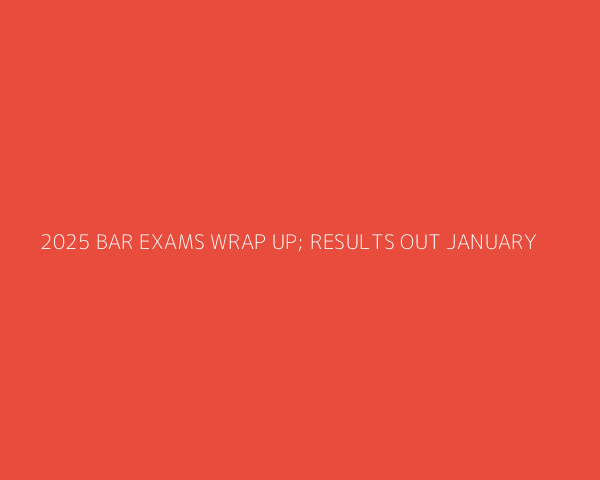 2025 BAR EXAMS WRAP UP; RESULTS OUT JANUARY